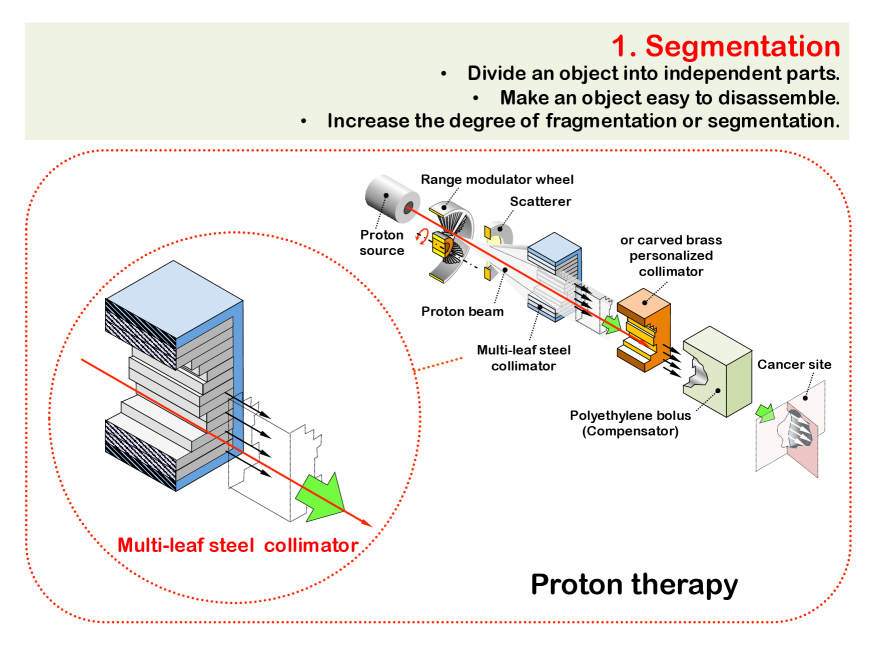 1. Segmentation

• Divide an object into independent parts.
• Make an object easy to disassemble.
• Increase the degree of fragmentation or segmentation.

Range modulator wheel

Scatterer

Proton source

or carved brass personalized collimator

Proton beam

Multi-leaf steel collimator

Cancer site

Polyethylene bolus (Compensator)

Multi-leaf steel collimator

Proton therapy